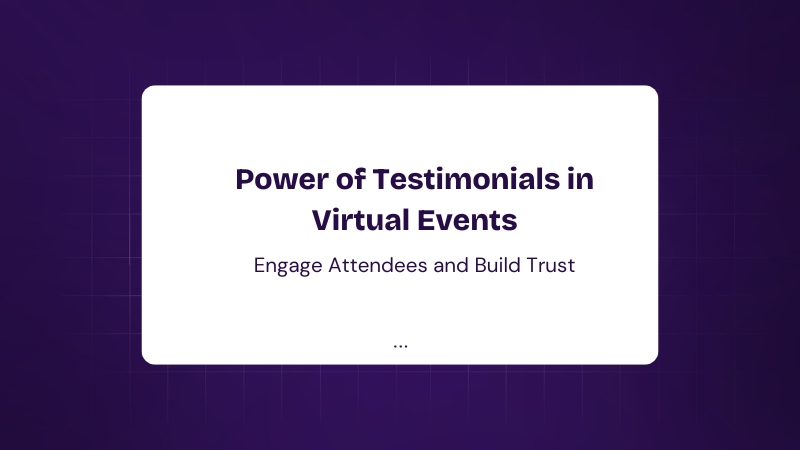 Power of Testimonials in Virtual Events

Engage Attendees and Build Trust

...